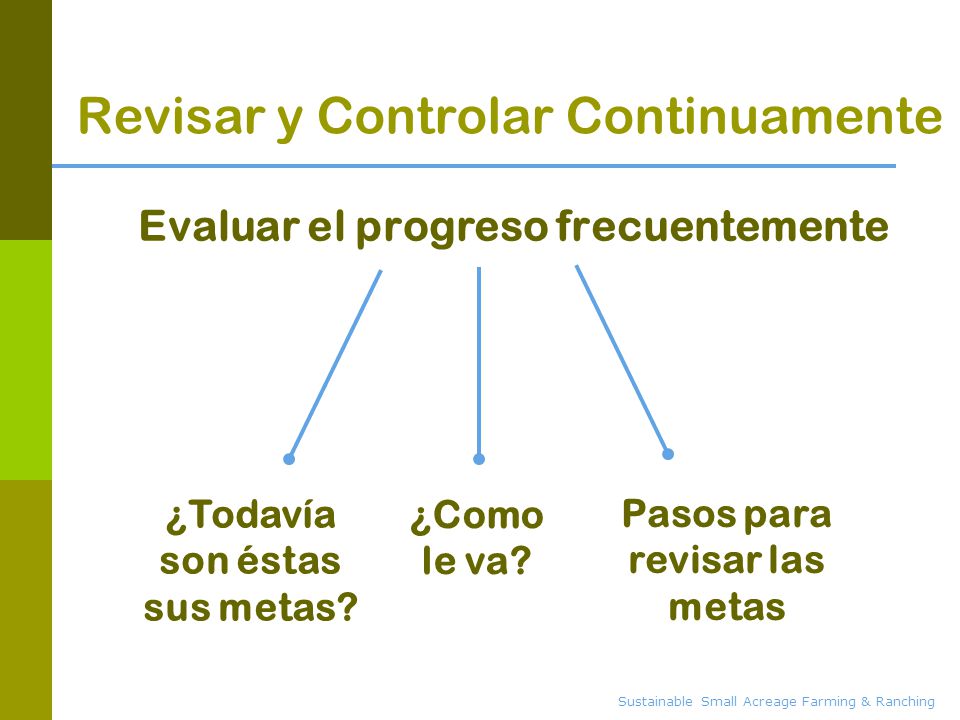 Revisar y Controlar Continuamente

Evaluar el progreso frecuentemente

¿Todavía son éstas sus metas?

¿Como le va?

Pasos para revisar las metas

Sustainable Small Acreage Farming & Ranching